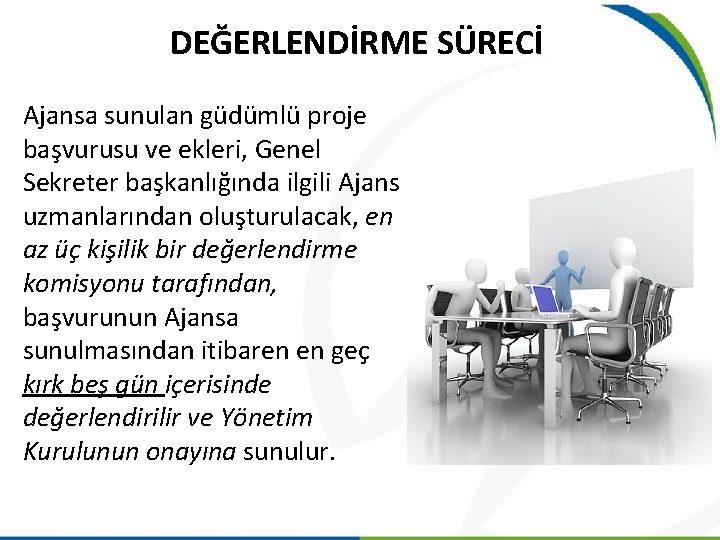 DEĞERLENDİRME SÜRECİ

Ajansa sunulan güdümlü proje başvurusu ve ekleri, Genel Sekreter başkanlığında ilgili Ajans uzmanlarından oluşturulacak, en az üç kişilik bir değerlendirme komisyonu tarafından, başvurunun Ajansa sunulmasından itibaren en geç kırk beş gün içerisinde değerlendirilir ve Yönetim Kurulunun onayına sunulur.